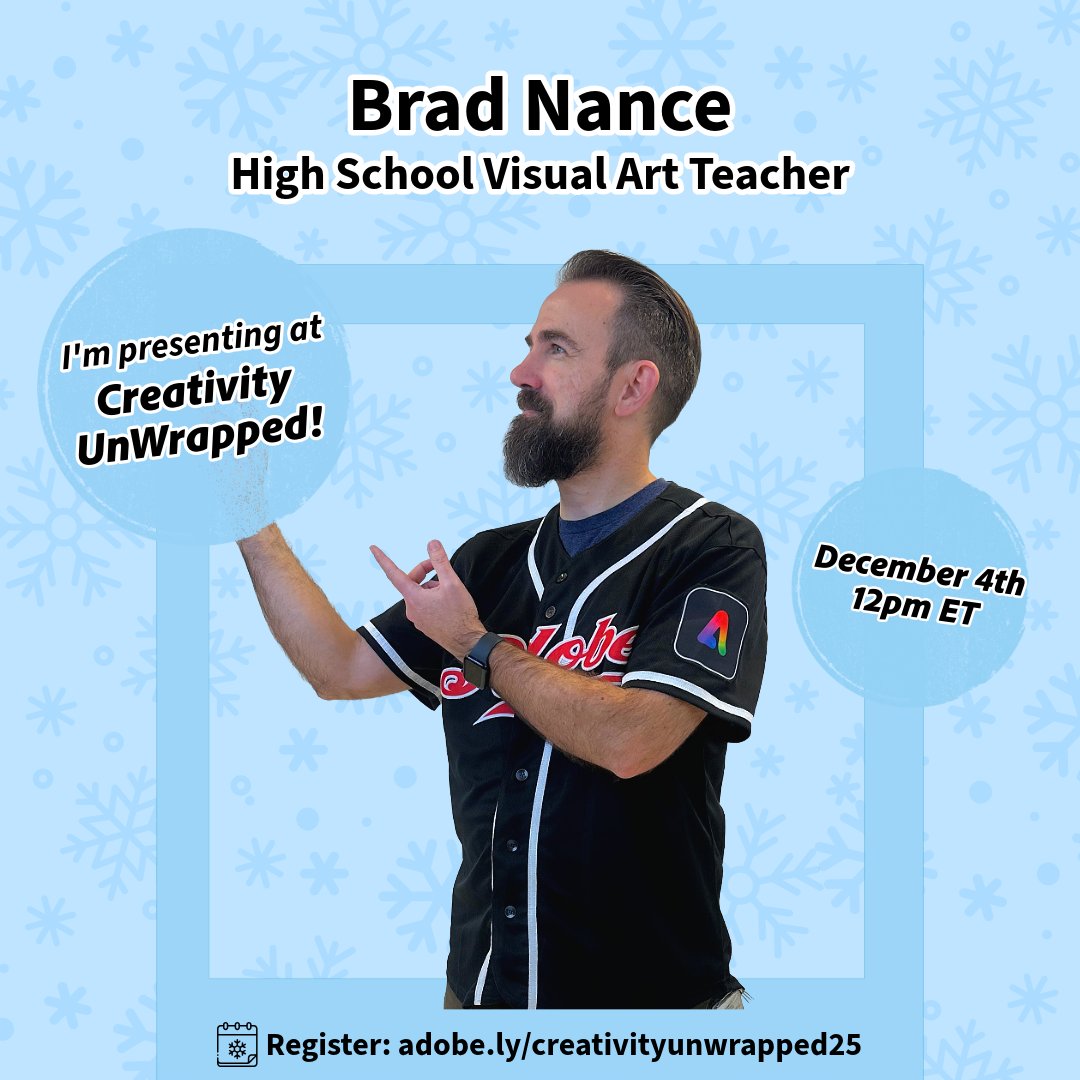 Brad Nance
High School Visual Art Teacher

I'm presenting at Creativity UnWrapped!

December 4th
12pm ET

Adobe

Register: adobe.ly/creativityunwrapped25